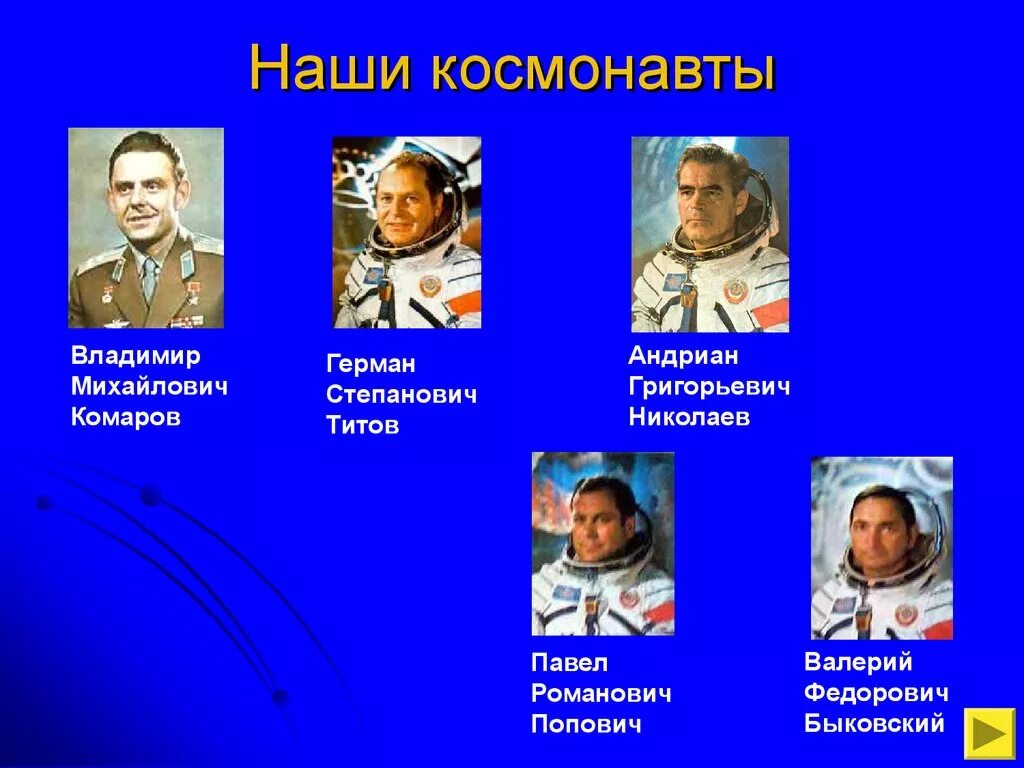 Наши космонавты

Владимир Михайлович Комаров

Герман Степанович Титов

Андриан Григорьевич Николаев

Павел Романович Попович

Валерий Федорович Быковский